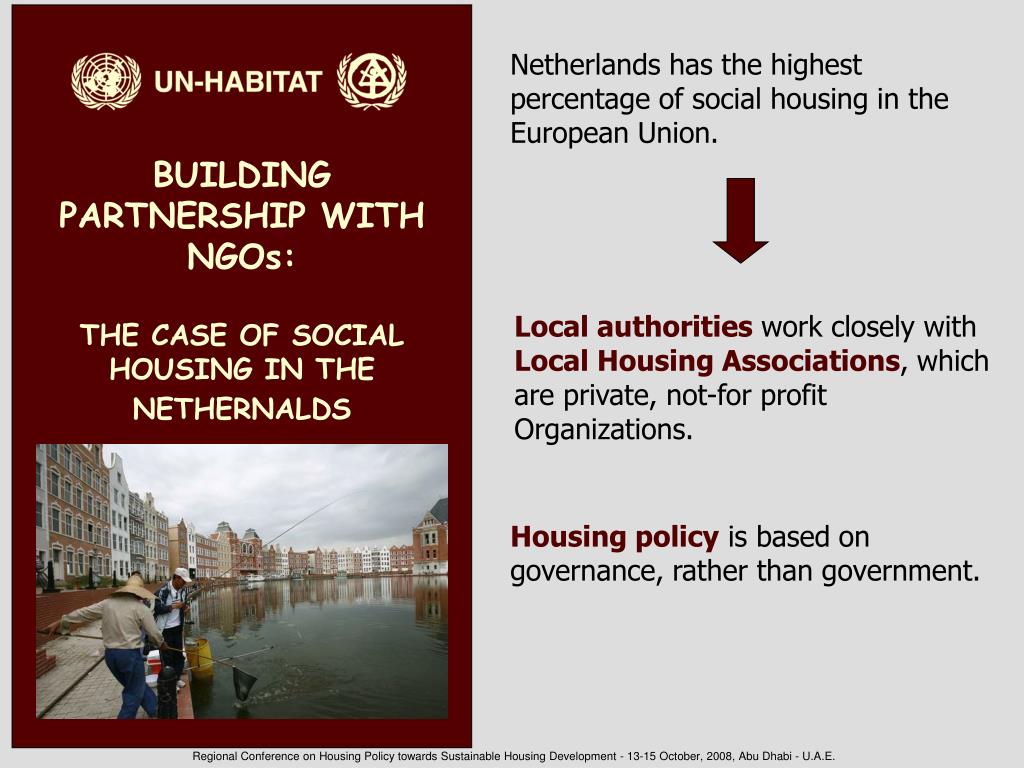 UN-HABITAT

BUILDING PARTNERSHIP WITH NGOs:

THE CASE OF SOCIAL HOUSING IN THE NETHERNALDS

Netherlands has the highest percentage of social housing in the European Union.

Local authorities work closely with Local Housing Associations, which are private, not-for profit Organizations.

Housing policy is based on governance, rather than government.

Regional Conference on Housing Policy towards Sustainable Housing Development - 13-15 October, 2008, Abu Dhabi - U.A.E.